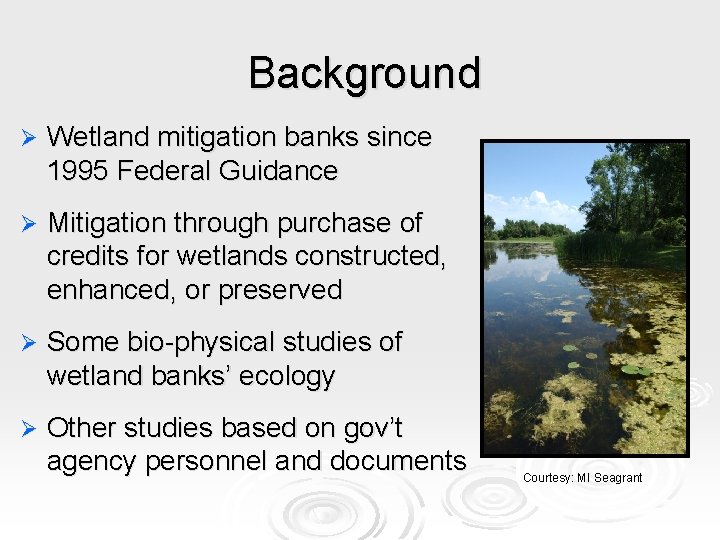 Background

➢ Wetland mitigation banks since 1995 Federal Guidance

➢ Mitigation through purchase of credits for wetlands constructed, enhanced, or preserved

➢ Some bio-physical studies of wetland banks' ecology

➢ Other studies based on gov't agency personnel and documents

Courtesy: MI Seagrant